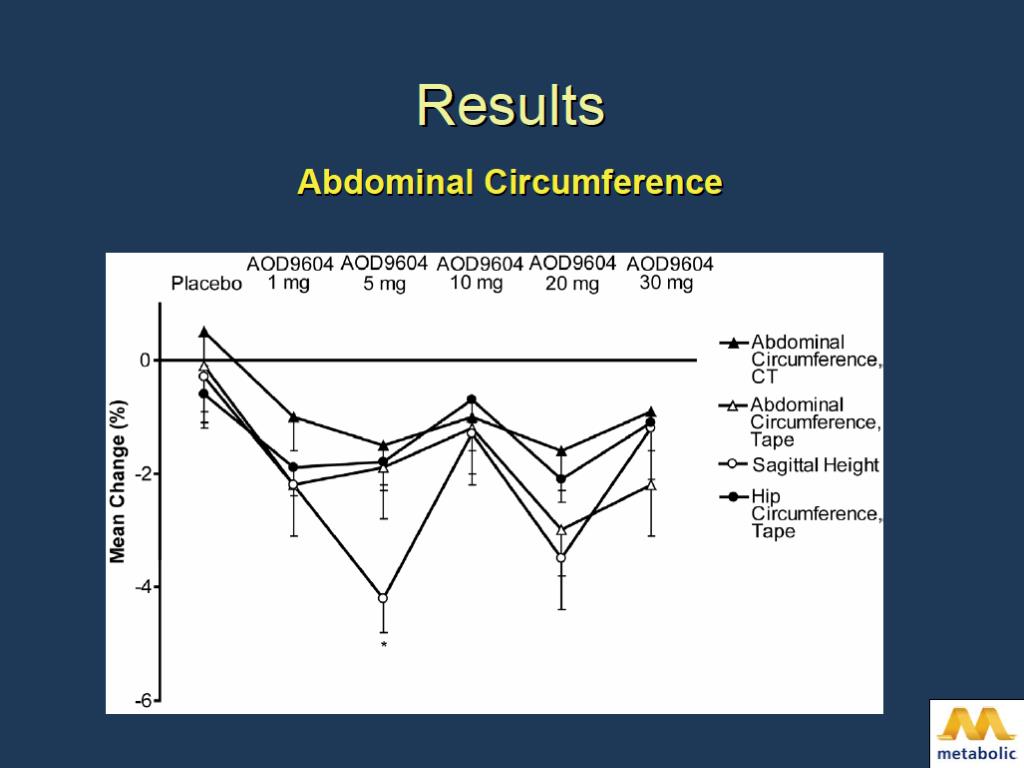 Results

Abdominal Circumference

Placebo

AOD9604 1 mg

AOD9604 5 mg

AOD9604 10 mg

AOD9604 20 mg

AOD9604 30 mg

Mean Change (%)

0

-2

-4

-6

*

Abdominal Circumference, CT

Abdominal Circumference, Tape

Sagittal Height

Hip Circumference, Tape

metabolic